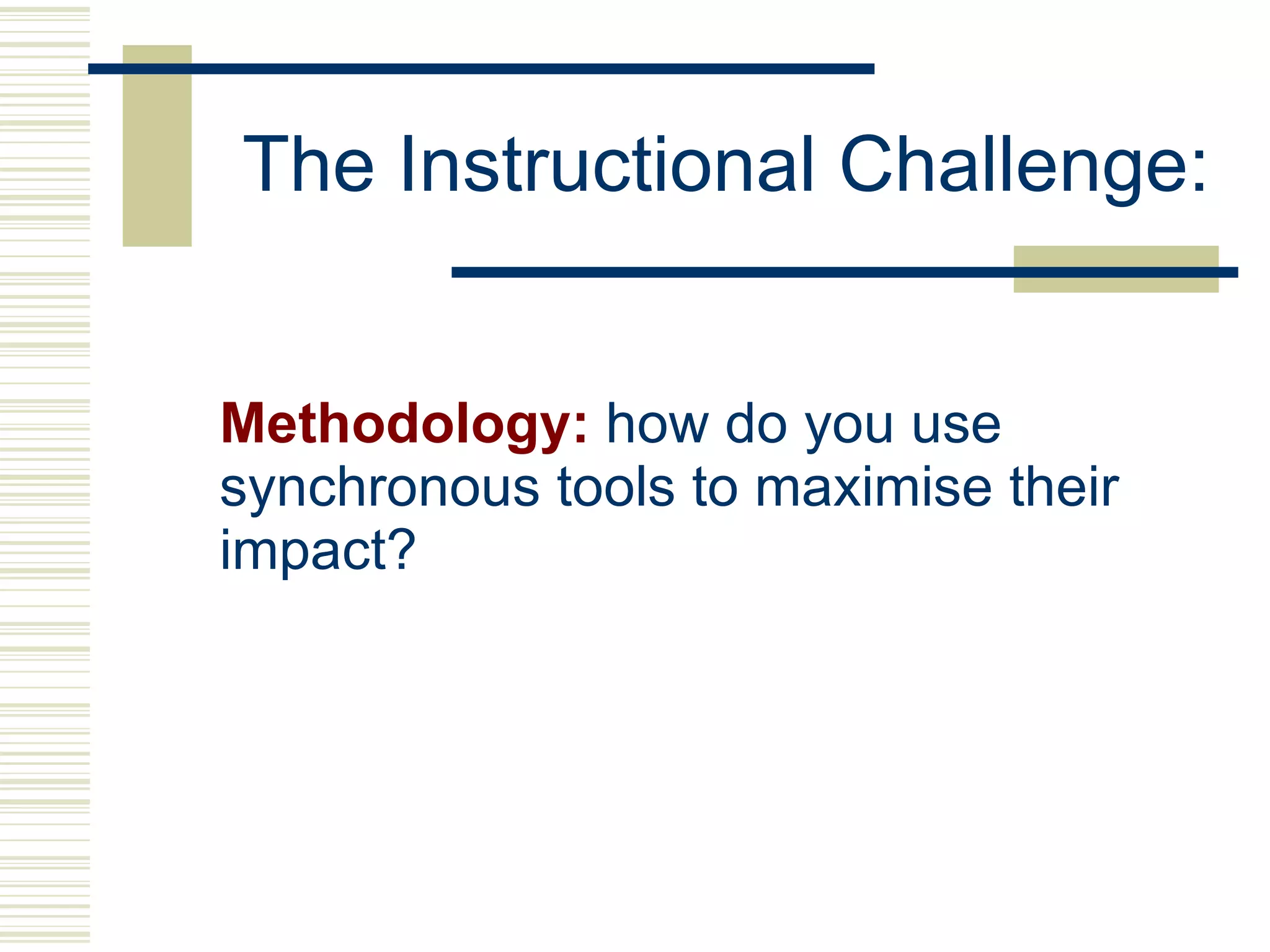 The Instructional Challenge:

Methodology: how do you use synchronous tools to maximise their impact?